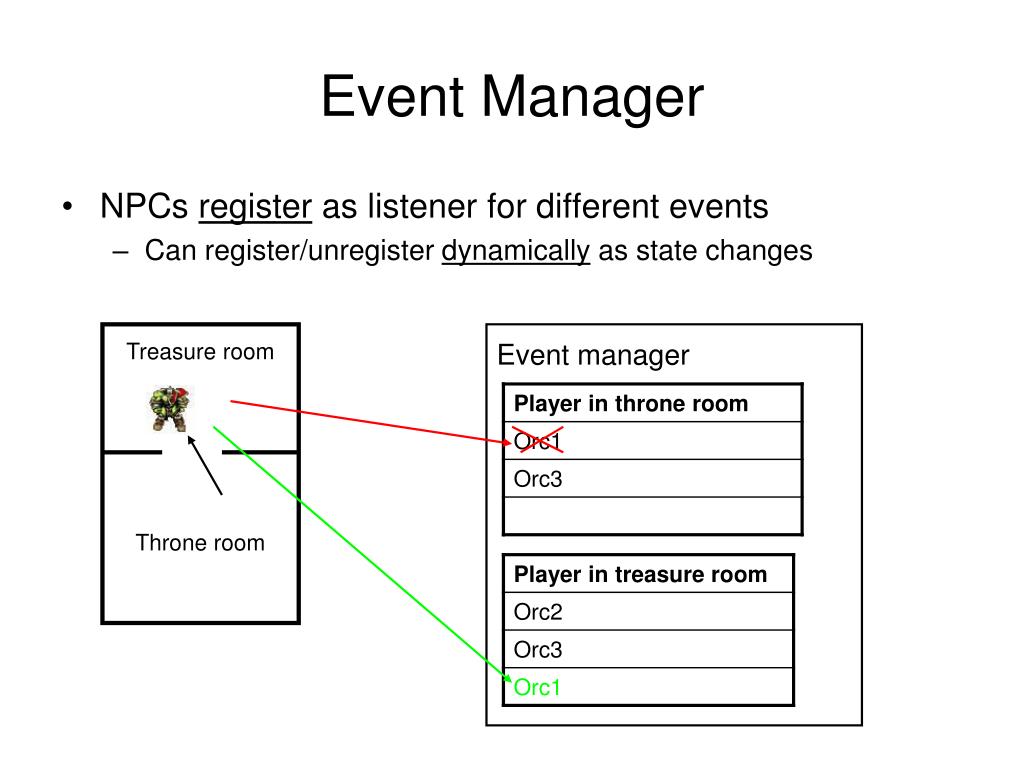 Event Manager

• NPCs register as listener for different events
  – Can register/unregister dynamically as state changes

Treasure room

Throne room

Event manager

| Player in throne room |
|---|
| Orc1 |
| Orc3 |
| |

| Player in treasure room |
|---|
| Orc2 |
| Orc3 |
| Orc1 |